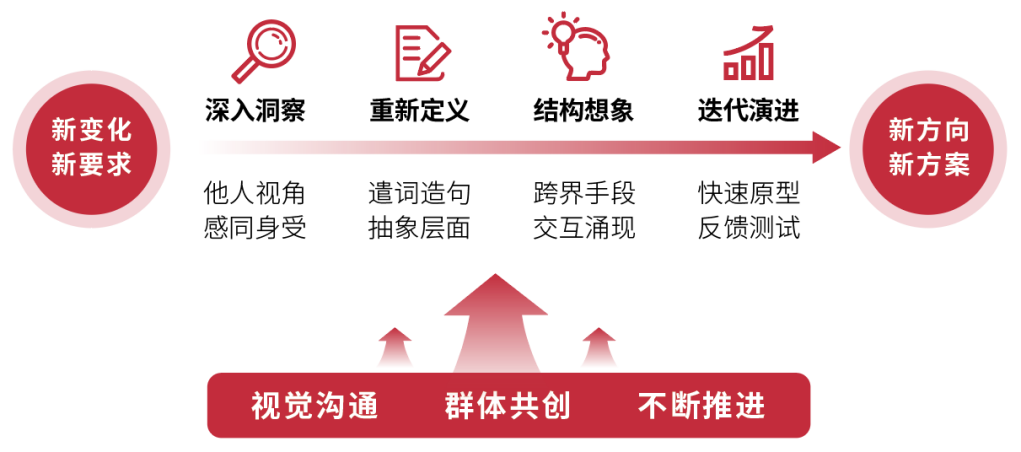 新变化
新要求

深入洞察

他人视角
感同身受

重新定义

遣词造句
抽象层面

结构想象

跨界手段
交互涌现

迭代演进

快速原型
反馈测试

新方向
新方案

视觉沟通　群体共创　不断推进